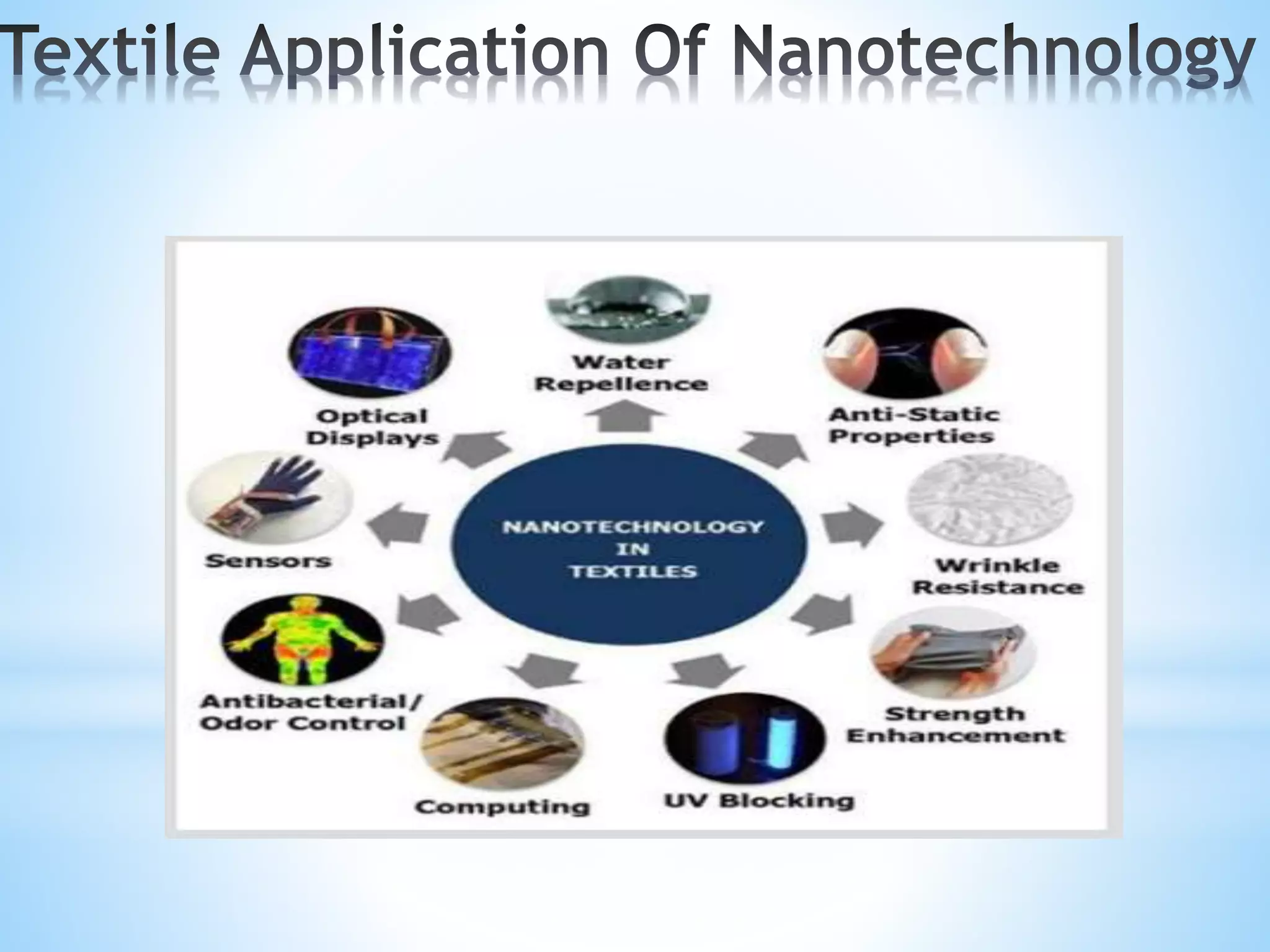 Textile Application Of Nanotechnology

NANOTECHNOLOGY IN TEXTILES

Water Repellence

Anti-Static Properties

Wrinkle Resistance

Strength Enhancement

UV Blocking

Computing

Antibacterial/ Odor Control

Sensors

Optical Displays